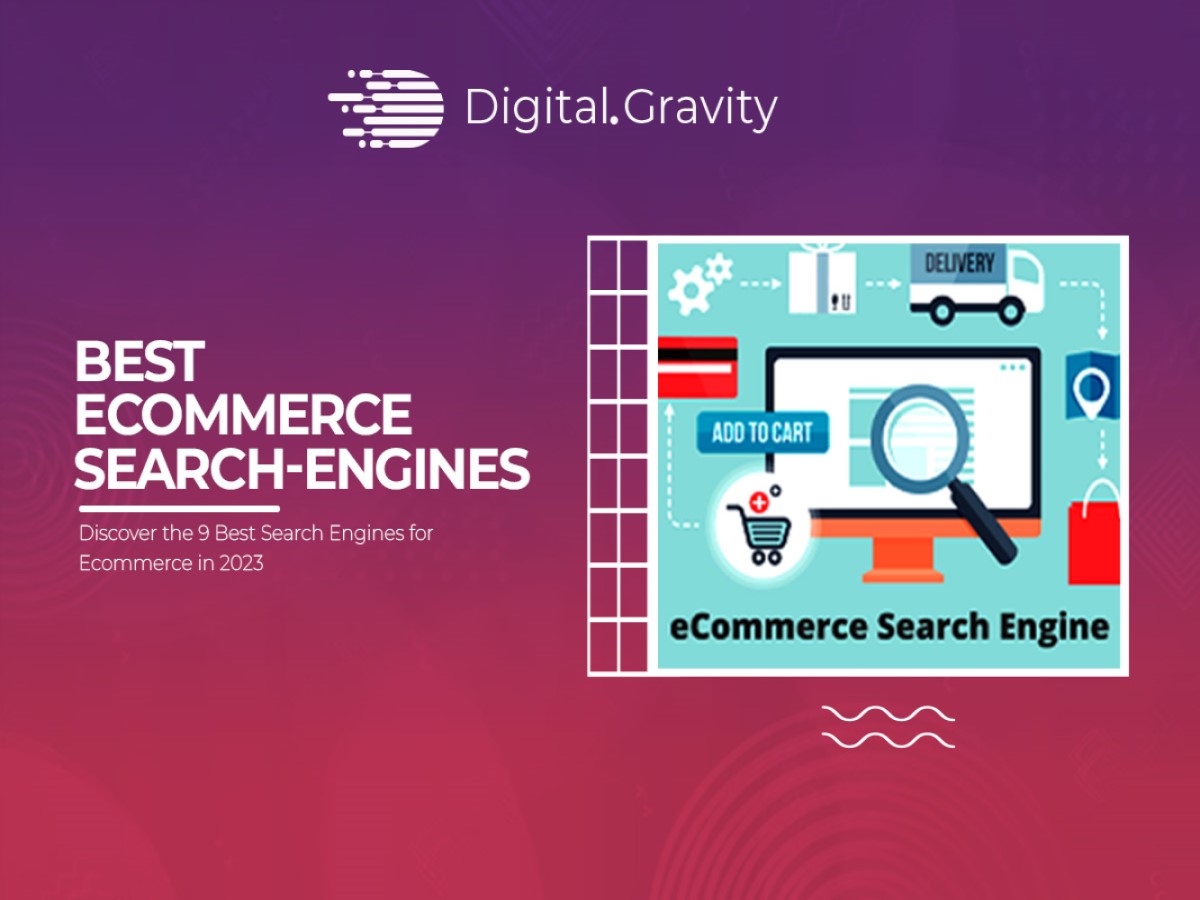 Digital.Gravity

BEST ECOMMERCE SEARCH-ENGINES

Discover the 9 Best Search Engines for Ecommerce in 2023

DELIVERY

ADD TO CART

eCommerce Search Engine